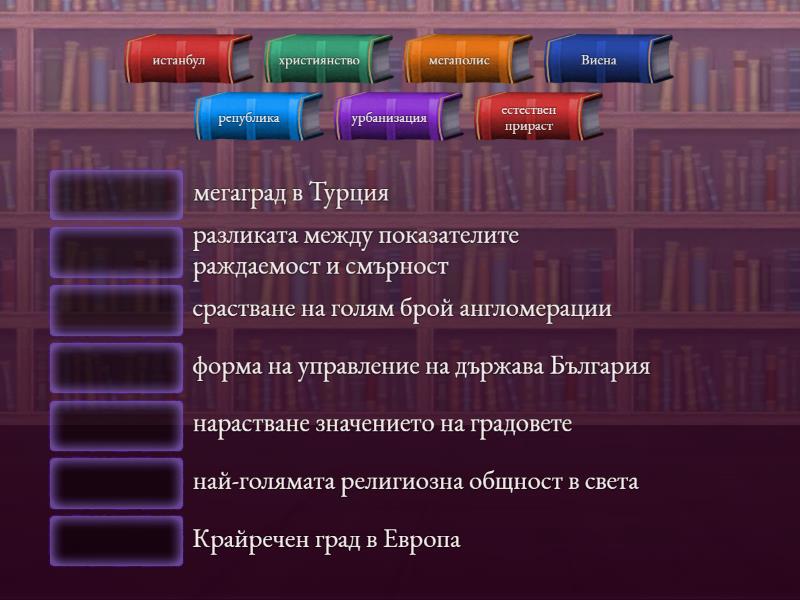 истанбул

християнство

мегаполис

Виена

република

урбанизация

естествен прираст

мегаград в Турция

разликата между показателите раждаемост и смърност

срастване на голям брой англомерации

форма на управление на държава България

нарастване значението на градовете

най-голямата религиозна общност в света

Крайречен град в Европа